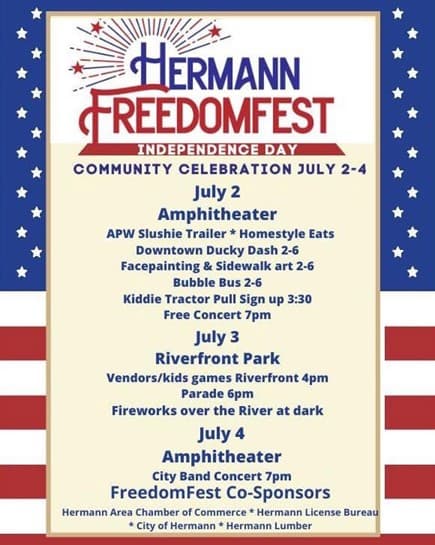 HERMANN
FREEDOMFEST
INDEPENDENCE DAY
COMMUNITY CELEBRATION JULY 2-4

July 2
Amphitheater
APW Slushie Trailer * Homestyle Eats
Downtown Ducky Dash 2-6
Facepainting & Sidewalk art 2-6
Bubble Bus 2-6
Kiddie Tractor Pull Sign up 3:30
Free Concert 7pm

July 3
Riverfront Park
Vendors/kids games Riverfront 4pm
Parade 6pm
Fireworks over the River at dark

July 4
Amphitheater
City Band Concert 7pm

FreedomFest Co-Sponsors
Hermann Area Chamber of Commerce * Hermann License Bureau
* City of Hermann * Hermann Lumber